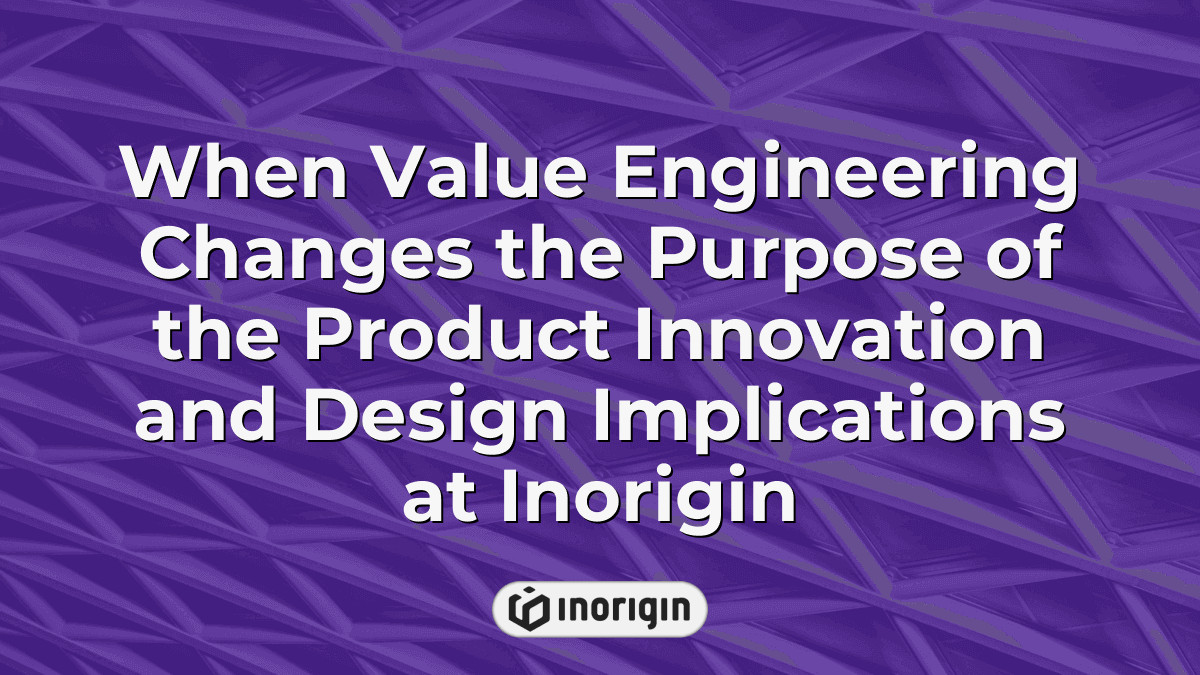 When Value Engineering Changes the Purpose of the Product Innovation and Design Implications at Inorigin

INORIGIN